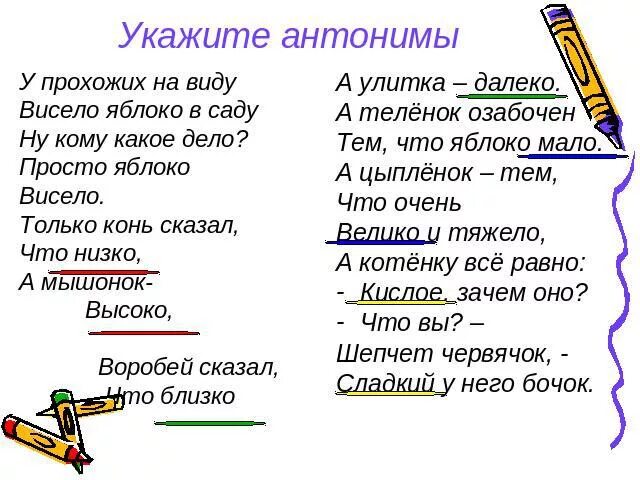 Укажите антонимы

У прохожих на виду
Висело яблоко в саду
Ну кому какое дело?
Просто яблоко
Висело.
Только конь сказал,
Что низко,
А мышонок-
Высоко,

Воробей сказал,
Что близко

А улитка – далеко.
А телёнок озабочен
Тем, что яблоко мало.
А цыплёнок – тем,
Что очень
Велико и тяжело,
А котёнку всё равно:
- Кислое, зачем оно?
- Что вы? –
Шепчет червячок, -
Сладкий у него бочок.